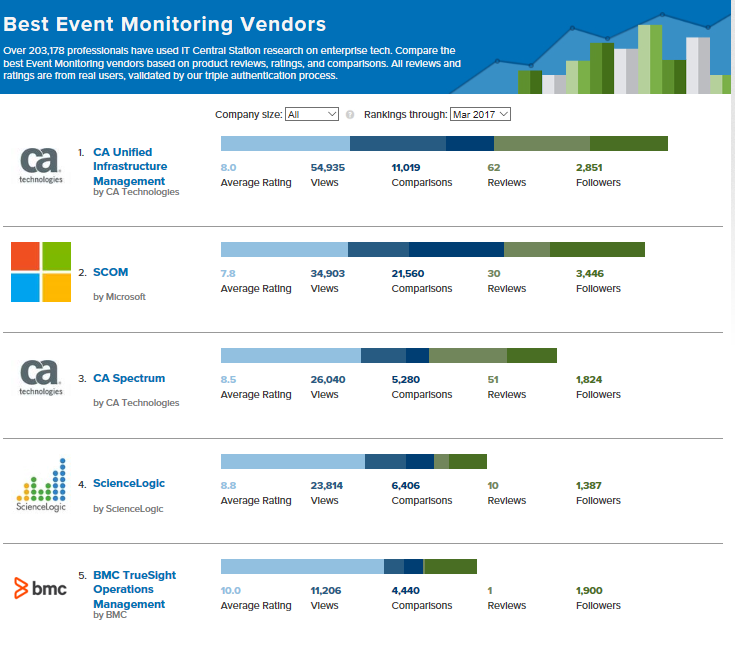 Best Event Monitoring Vendors

Over 203,178 professionals have used IT Central Station research on enterprise tech. Compare the best Event Monitoring vendors based on product reviews, ratings, and comparisons. All reviews and ratings are from real users, validated by our triple authentication process.

Company size: All

Rankings through: Mar 2017

ca technologies

1. CA Unified Infrastructure Management
by CA Technologies

8.0 Average Rating
54,935 Views
11,019 Comparisons
62 Reviews
2,851 Followers

2. SCOM
by Microsoft

7.8 Average Rating
34,903 Views
21,560 Comparisons
30 Reviews
3,446 Followers

ca technologies

3. CA Spectrum
by CA Technologies

8.5 Average Rating
26,040 Views
5,280 Comparisons
51 Reviews
1,824 Followers

ScienceLogic

4. ScienceLogic
by ScienceLogic

8.8 Average Rating
23,814 Views
6,406 Comparisons
10 Reviews
1,387 Followers

bmc

5. BMC TrueSight Operations Management
by BMC

10.0 Average Rating
11,206 Views
4,440 Comparisons
1 Reviews
1,900 Followers